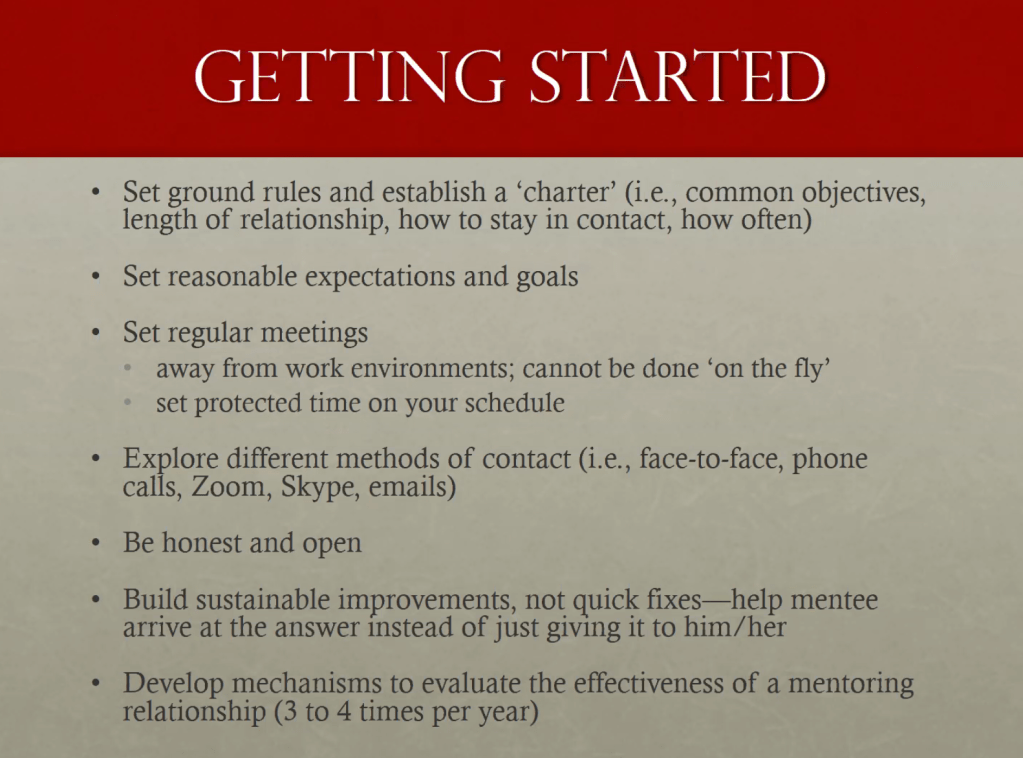 GETTING STARTED

• Set ground rules and establish a ‘charter’ (i.e., common objectives, length of relationship, how to stay in contact, how often)

• Set reasonable expectations and goals

• Set regular meetings
  • away from work environments; cannot be done ‘on the fly’
  • set protected time on your schedule

• Explore different methods of contact (i.e., face-to-face, phone calls, Zoom, Skype, emails)

• Be honest and open

• Build sustainable improvements, not quick fixes—help mentee arrive at the answer instead of just giving it to him/her

• Develop mechanisms to evaluate the effectiveness of a mentoring relationship (3 to 4 times per year)